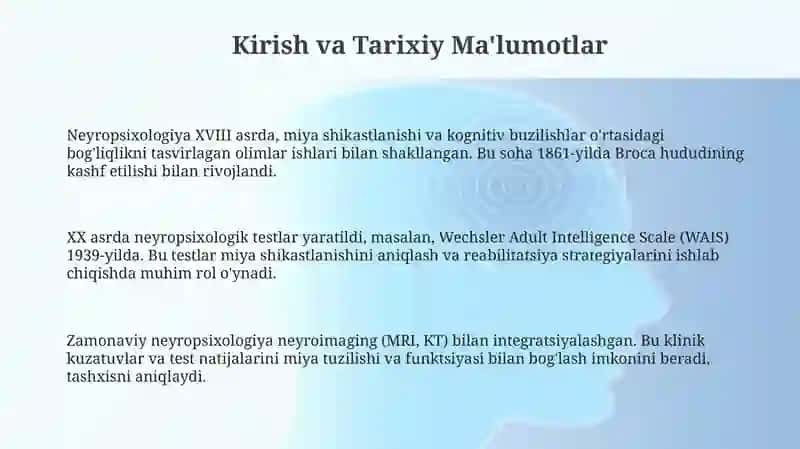 Kirish va Tarixiy Ma'lumotlar

Neyropsixologiya XVIII asrda, miya shikastlanishi va kognitiv buzilishlar o'rtasidagi bog'liqlikni tasvirlagan olimlar ishlari bilan shakllangan. Bu soha 1861-yilda Broca hududining kashf etilishi bilan rivojlandi.

XX asrda neyropsixologik testlar yaratildi, masalan, Wechsler Adult Intelligence Scale (WAIS) 1939-yilda. Bu testlar miya shikastlanishini aniqlash va reabilitatsiya strategiyalarini ishlab chiqishda muhim rol o'ynadi.

Zamonaviy neyropsixologiya neyroimaging (MRI, KT) bilan integratsiyalashgan. Bu klinik kuzatuvlar va test natijalarini miya tuzilishi va funktsiyasi bilan bog'lash imkonini beradi, tashxisni aniqlaydi.